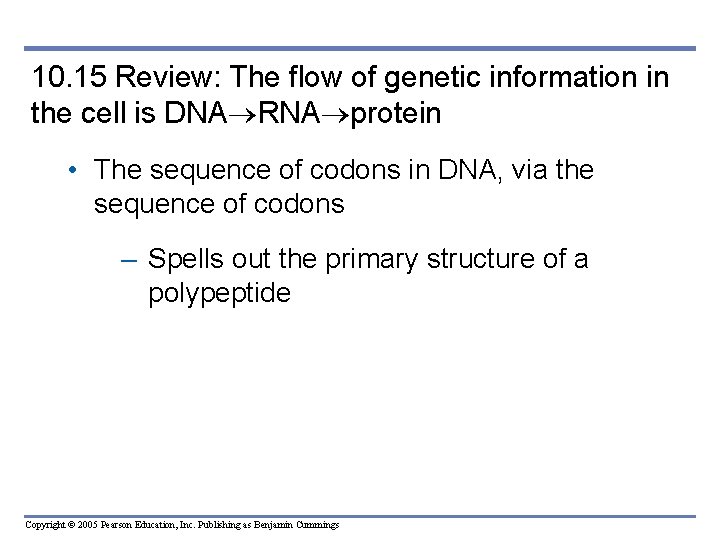 10.15 Review: The flow of genetic information in the cell is DNA$\rightarrow$RNA$\rightarrow$protein

• The sequence of codons in DNA, via the sequence of codons

– Spells out the primary structure of a polypeptide

Copyright © 2005 Pearson Education, Inc. Publishing as Benjamin Cummings